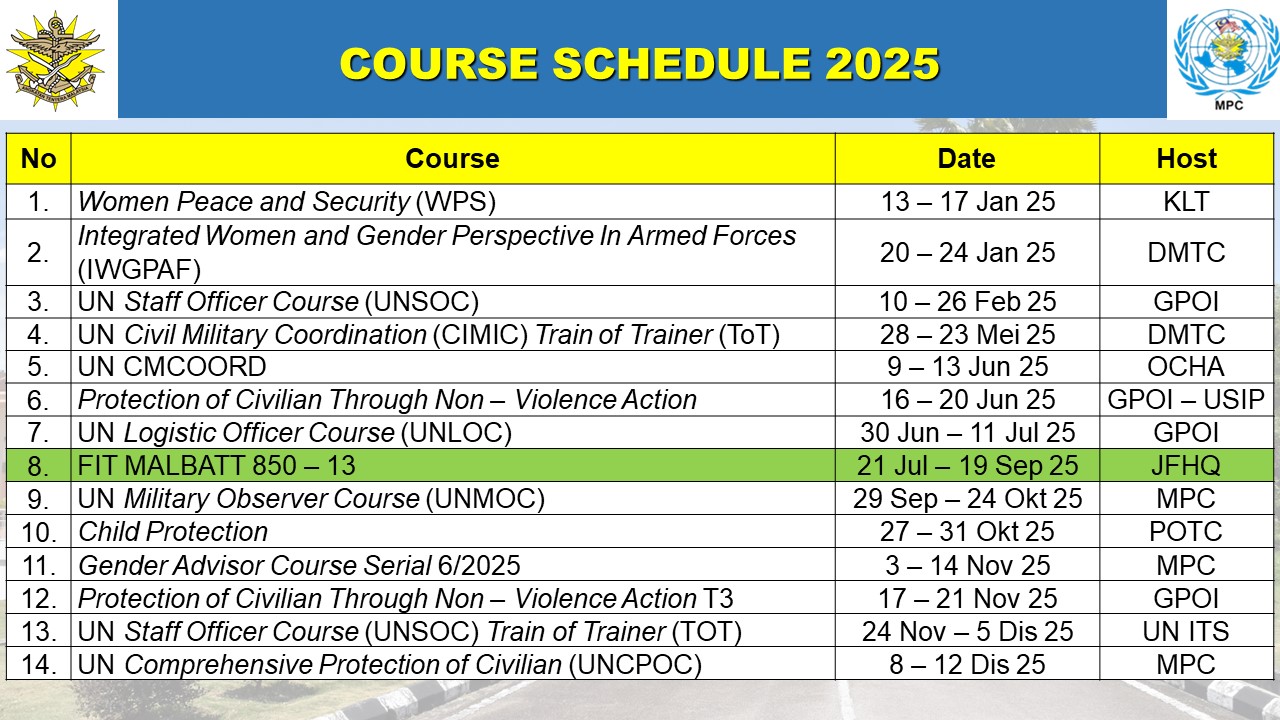 COURSE SCHEDULE 2025

MPC

| No | Course | Date | Host |
|---|---|---|---|
| 1. | Women Peace and Security (WPS) | 13 – 17 Jan 25 | KLT |
| 2. | Integrated Women and Gender Perspective In Armed Forces (IWGPAF) | 20 – 24 Jan 25 | DMTC |
| 3. | UN Staff Officer Course (UNSOC) | 10 – 26 Feb 25 | GPOI |
| 4. | UN Civil Military Coordination (CIMIC) Train of Trainer (ToT) | 28 – 23 Mei 25 | DMTC |
| 5. | UN CMCOORD | 9 – 13 Jun 25 | OCHA |
| 6. | Protection of Civilian Through Non – Violence Action | 16 – 20 Jun 25 | GPOI – USIP |
| 7. | UN Logistic Officer Course (UNLOC) | 30 Jun – 11 Jul 25 | GPOI |
| 8. | FIT MALBATT 850 – 13 | 21 Jul – 19 Sep 25 | JFHQ |
| 9. | UN Military Observer Course (UNMOC) | 29 Sep – 24 Okt 25 | MPC |
| 10. | Child Protection | 27 – 31 Okt 25 | POTC |
| 11. | Gender Advisor Course Serial 6/2025 | 3 – 14 Nov 25 | MPC |
| 12. | Protection of Civilian Through Non – Violence Action T3 | 17 – 21 Nov 25 | GPOI |
| 13. | UN Staff Officer Course (UNSOC) Train of Trainer (TOT) | 24 Nov – 5 Dis 25 | UN ITS |
| 14. | UN Comprehensive Protection of Civilian (UNCPOC) | 8 – 12 Dis 25 | MPC |